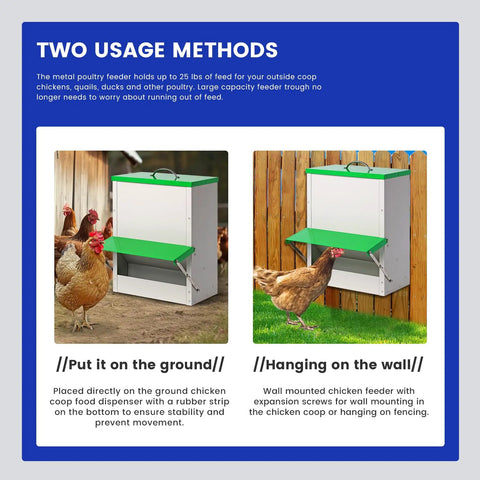 TWO USAGE METHODS

The metal poultry feeder holds up to 25 lbs of feed for your outside coop chickens, quails, ducks and other poultry. Large capacity feeder trough no longer needs to worry about running out of feed.

//Put it on the ground//

Placed directly on the ground chicken coop food dispenser with a rubber strip on the bottom to ensure stability and prevent movement.

//Hanging on the wall//

Wall mounted chicken feeder with expansion screws for wall mounting in the chicken coop or hanging on fencing.